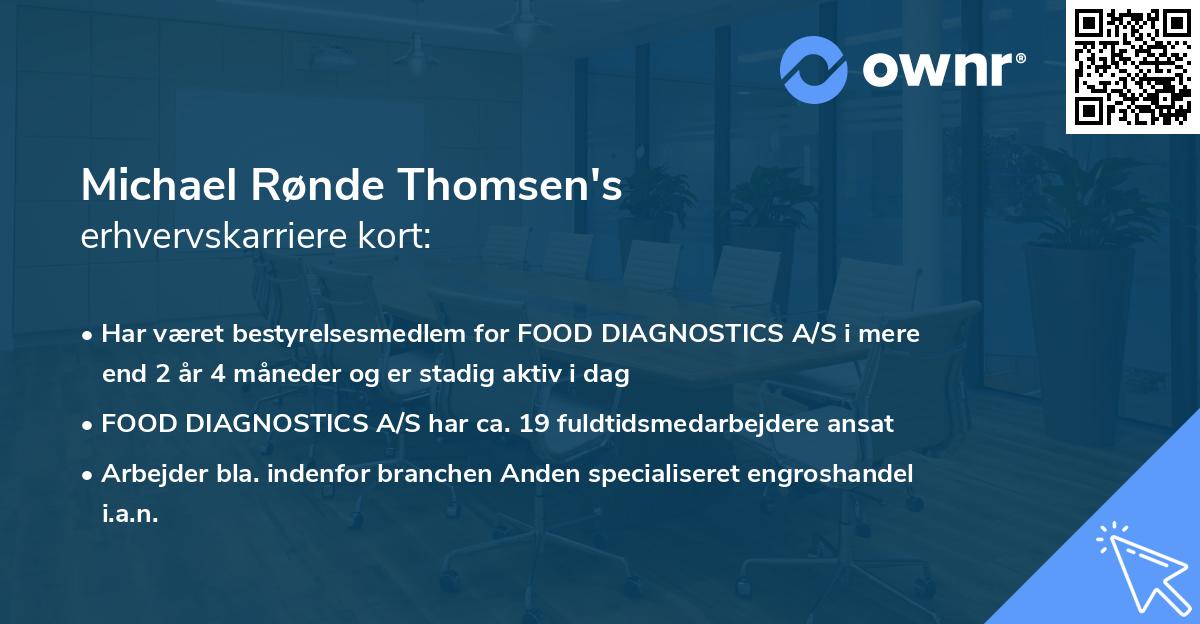 ownr®

Michael Rønde Thomsen's
erhvervskarriere kort:

• Har været bestyrelsesmedlem for FOOD DIAGNOSTICS A/S i mere end 2 år 4 måneder og er stadig aktiv i dag

• FOOD DIAGNOSTICS A/S har ca. 19 fuldtidsmedarbejdere ansat

• Arbejder bla. indenfor branchen Anden specialiseret engroshandel i.a.n.